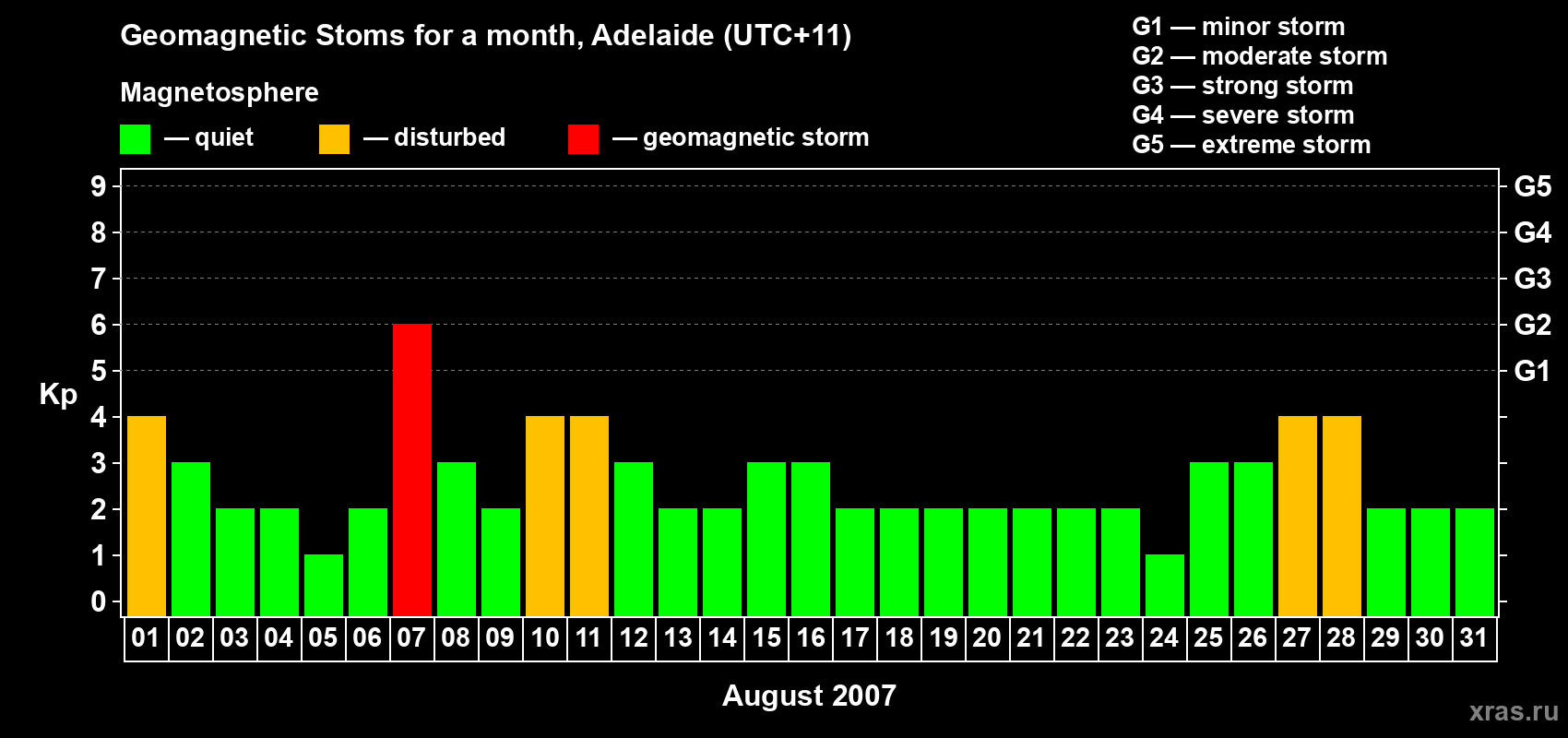 Geomagnetic Stoms for a month, Adelaide (UTC+11)

Magnetosphere

— quiet — disturbed — geomagnetic storm

G1 — minor storm
G2 — moderate storm
G3 — strong storm
G4 — severe storm
G5 — extreme storm

Kp

9
8
7
6
5
4
3
2
1
0

G5
G4
G3
G2
G1

01 02 03 04 05 06 07 08 09 10 11 12 13 14 15 16 17 18 19 20 21 22 23 24 25 26 27 28 29 30 31

August 2007

xras.ru